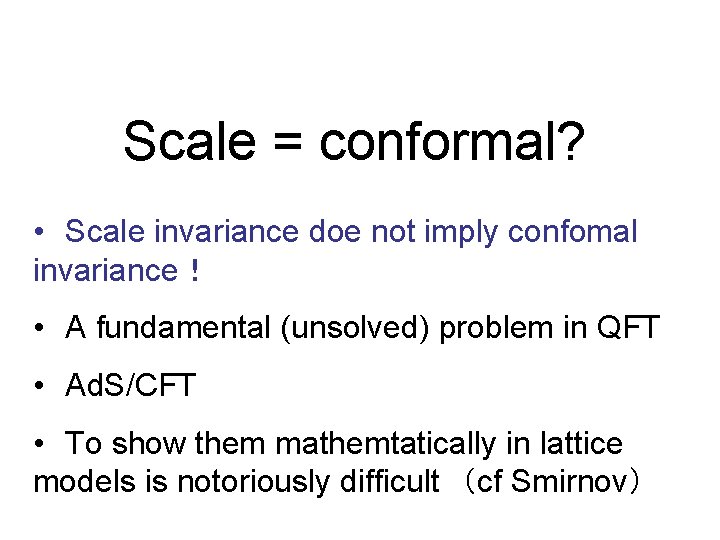 Scale = conformal?

• Scale invariance doe not imply confomal invariance !

• A fundamental (unsolved) problem in QFT

• AdS/CFT

• To show them mathemtatically in lattice models is notoriously difficult （cf Smirnov）